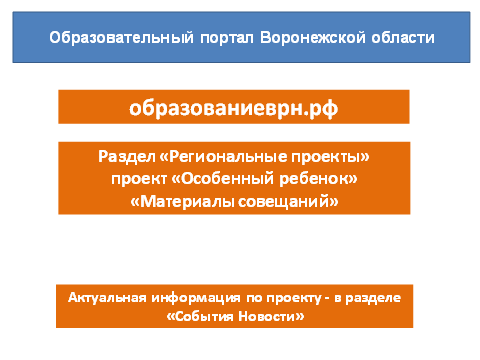 Образовательный портал Воронежской области

образованиеврн.рф

Раздел «Региональные проекты»
проект «Особенный ребенок»
«Материалы совещаний»

Актуальная информация по проекту - в разделе «События Новости»